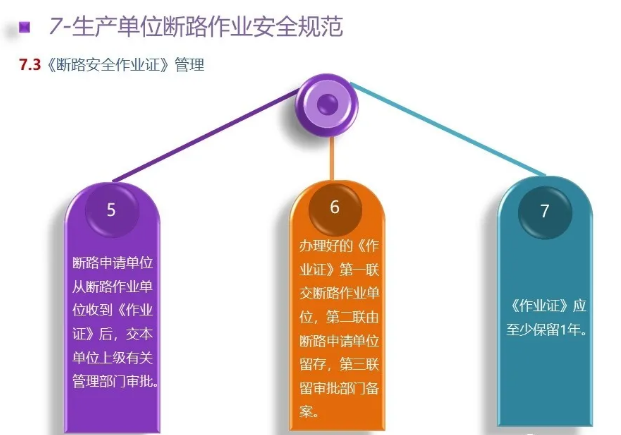 7-生产单位断路作业安全规范

7.3《断路安全作业证》管理

5

断路申请单位从断路作业单位收到《作业证》后，交本单位上级有关管理部门审批。

6

办理好的《作业证》第一联交断路作业单位，第二联由断路申请单位留存，第三联留审批部门备案。

7

《作业证》应至少保留1年。